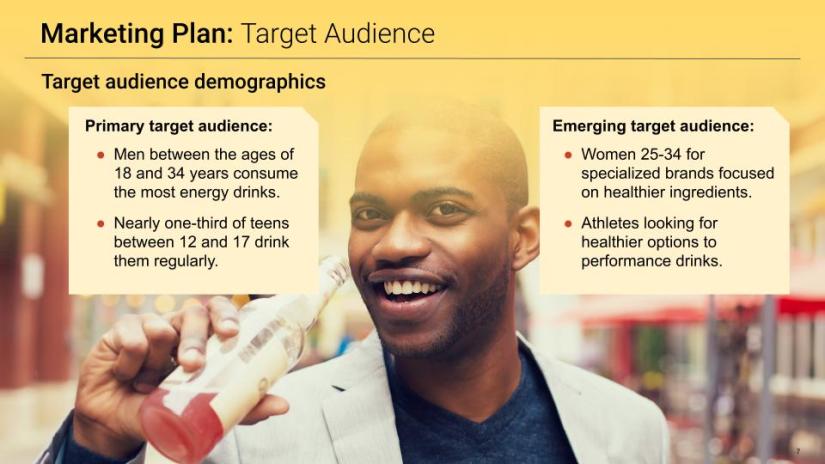 Marketing Plan: Target Audience

Target audience demographics

Primary target audience:

- Men between the ages of 18 and 34 years consume the most energy drinks.
- Nearly one-third of teens between 12 and 17 drink them regularly.

Emerging target audience:

- Women 25-34 for specialized brands focused on healthier ingredients.
- Athletes looking for healthier options to performance drinks.

7